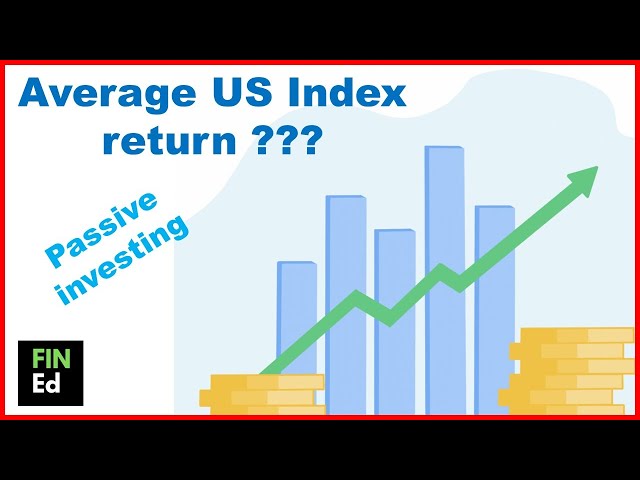 Average US Index return ???

Passive investing

FIN Ed